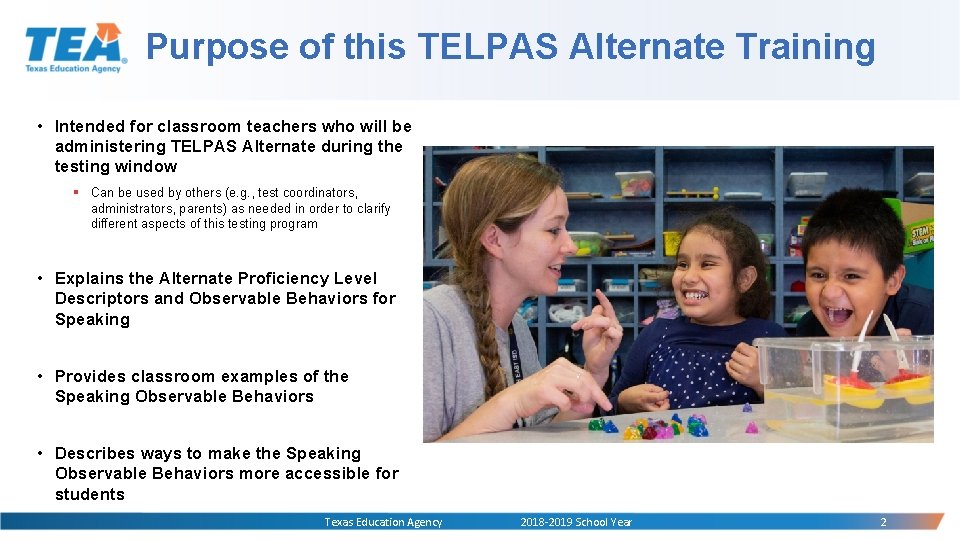 TEA
Texas Education Agency

Purpose of this TELPAS Alternate Training

• Intended for classroom teachers who will be administering TELPAS Alternate during the testing window
  ▪ Can be used by others (e.g., test coordinators, administrators, parents) as needed in order to clarify different aspects of this testing program

• Explains the Alternate Proficiency Level Descriptors and Observable Behaviors for Speaking

• Provides classroom examples of the Speaking Observable Behaviors

• Describes ways to make the Speaking Observable Behaviors more accessible for students

STEM

Texas Education Agency 2018-2019 School Year 2